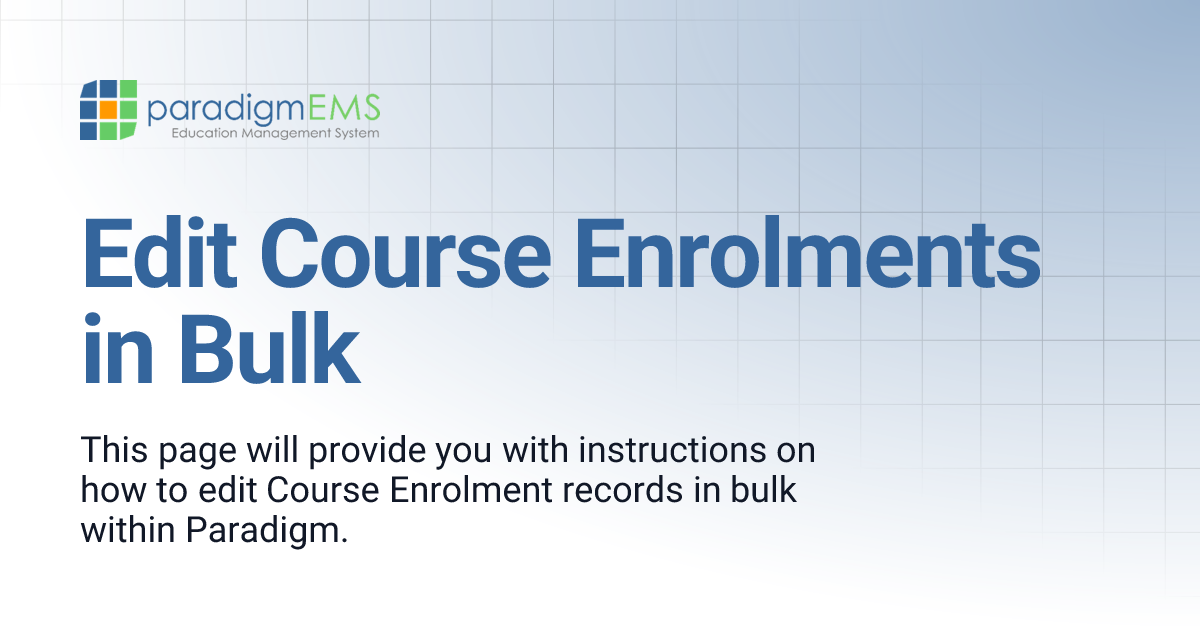 paradigmEMS
Education Management System

Edit Course Enrolments in Bulk

This page will provide you with instructions on how to edit Course Enrolment records in bulk within Paradigm.